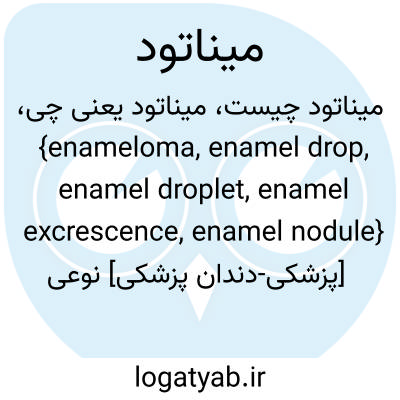 میناتود

میناتود چیست، میناتود یعنی چی، {enameloma, enamel drop, enamel droplet, enamel excrescence, enamel nodule} [پزشکی-دندان پزشکی] نوعی

logatyab.ir